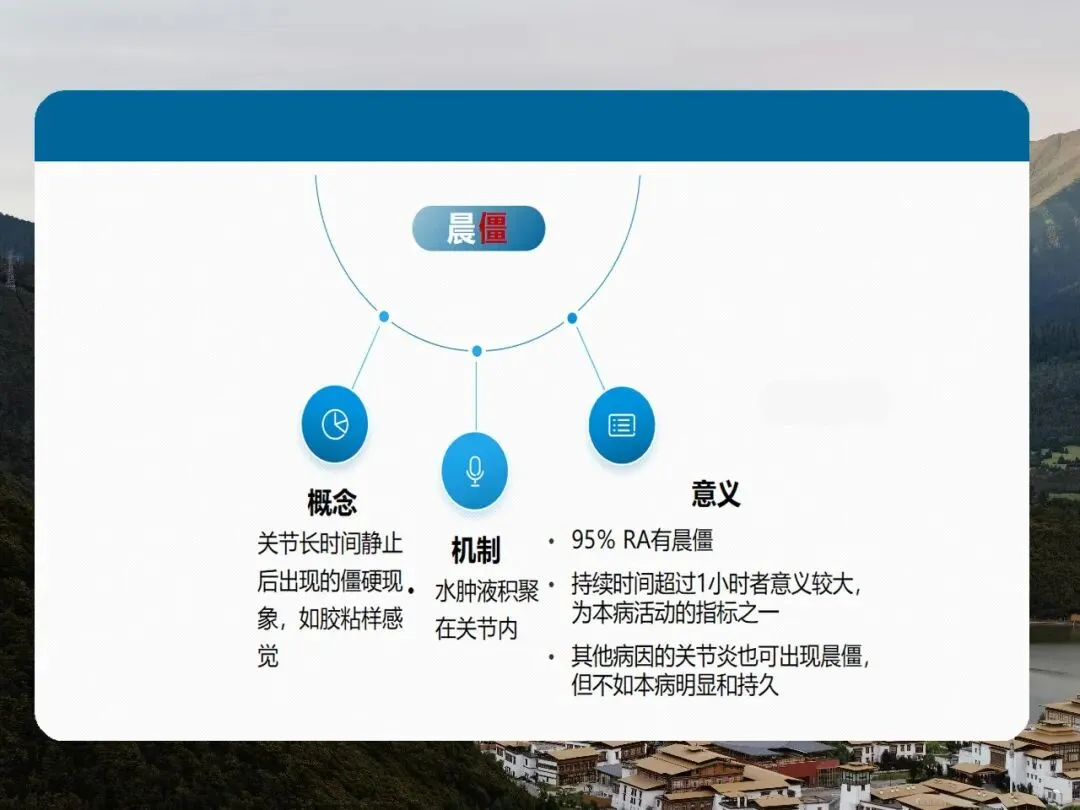 晨僵

概念

关节长时间静止后出现的僵硬现象，如胶粘样感觉

机制

水肿液积聚在关节内

意义

• 95% RA有晨僵
• 持续时间超过1小时者意义较大，为本病活动的指标之一
• 其他病因的关节炎也可出现晨僵，但不如本病明显和持久